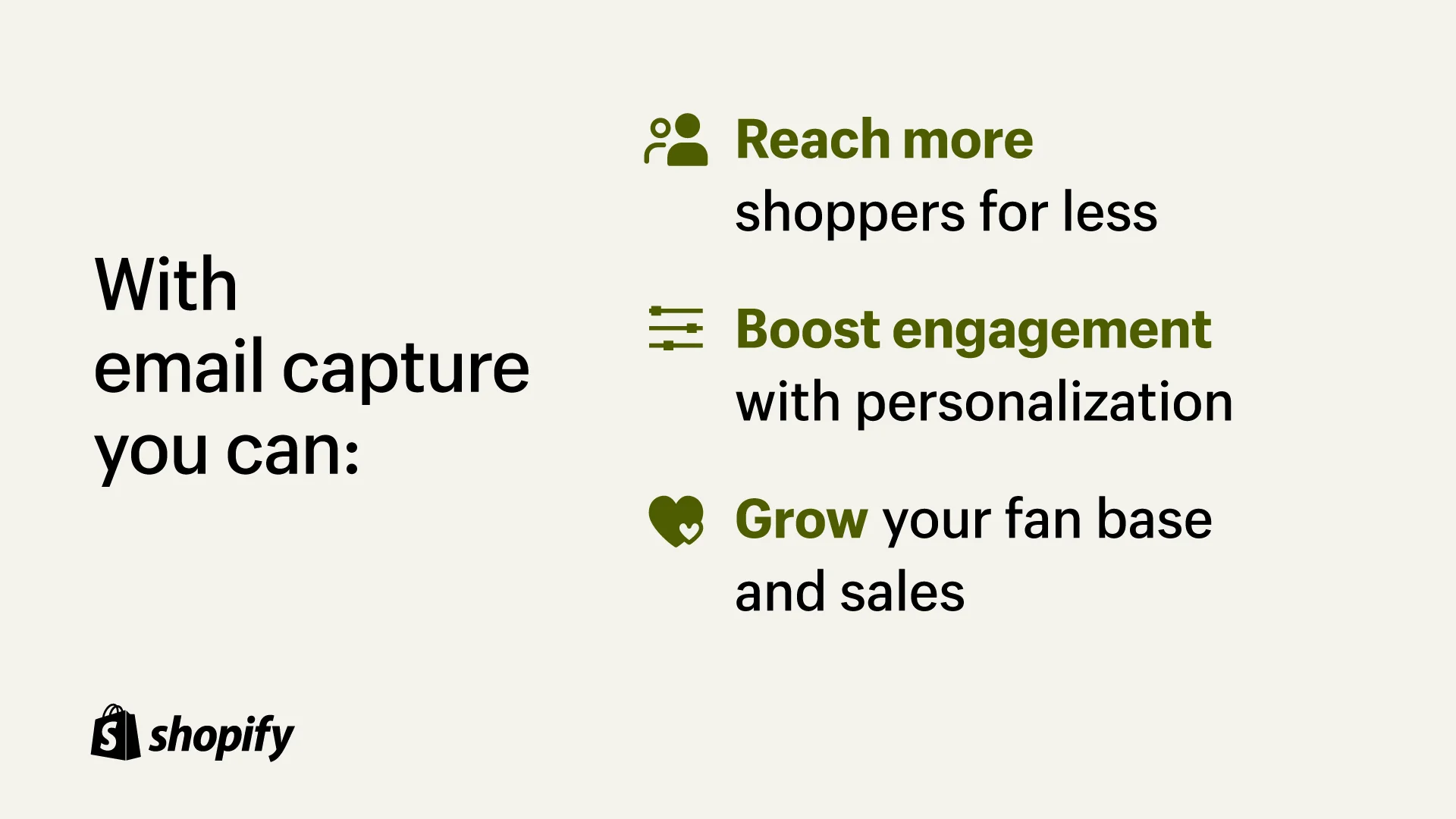 With email capture you can:

Reach more shoppers for less

Boost engagement with personalization

Grow your fan base and sales

shopify